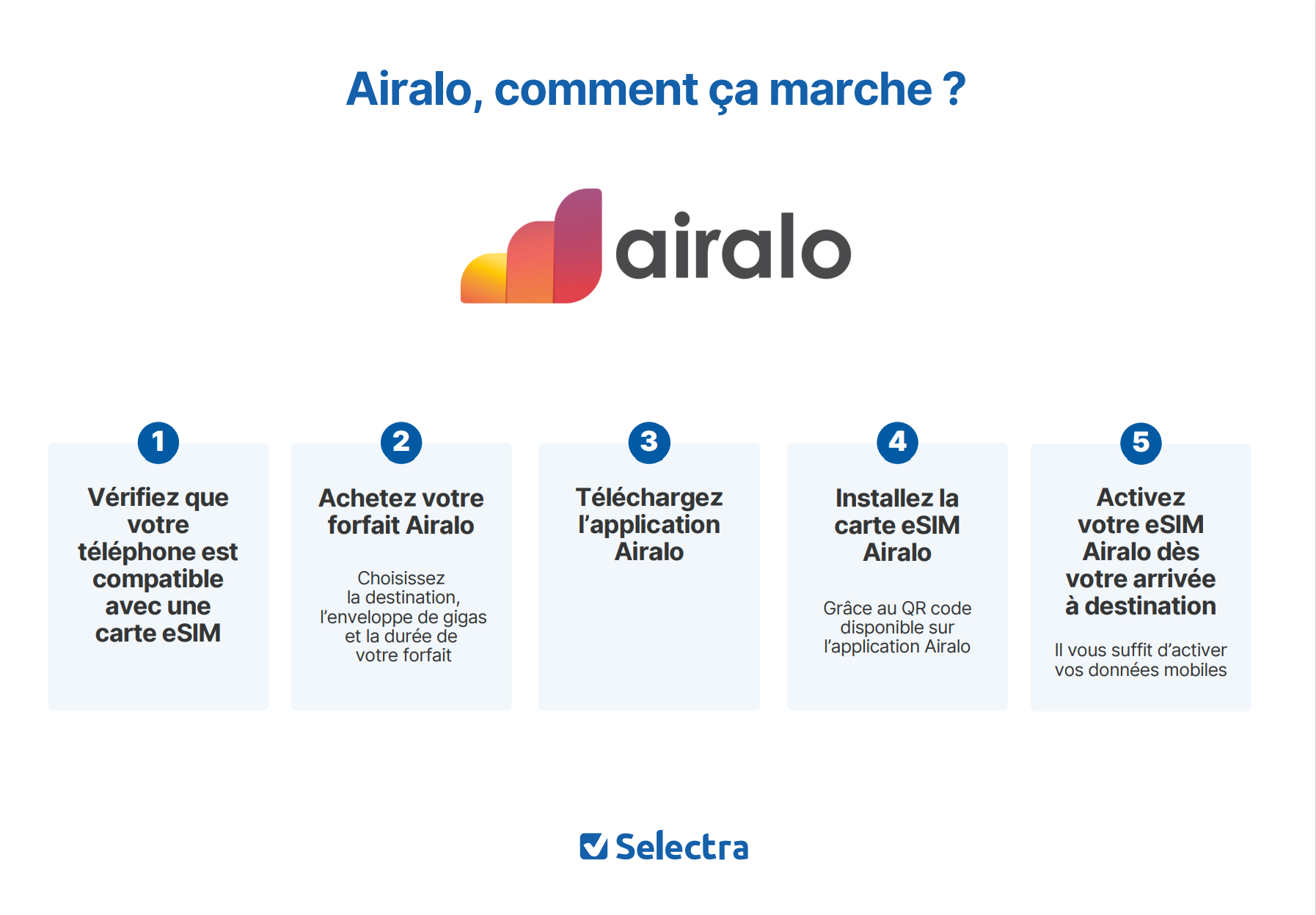 Airalo, comment ça marche ?

airalo

1
Vérifiez que votre téléphone est compatible avec une carte eSIM

2
Achetez votre forfait Airalo

Choisissez la destination, l'enveloppe de gigas et la durée de votre forfait

3
Téléchargez l'application Airalo

4
Installez la carte eSIM Airalo

Grâce au QR code disponible sur l'application Airalo

5
Activez votre eSIM Airalo dès votre arrivée à destination

Il vous suffit d'activer vos données mobiles

Selectra